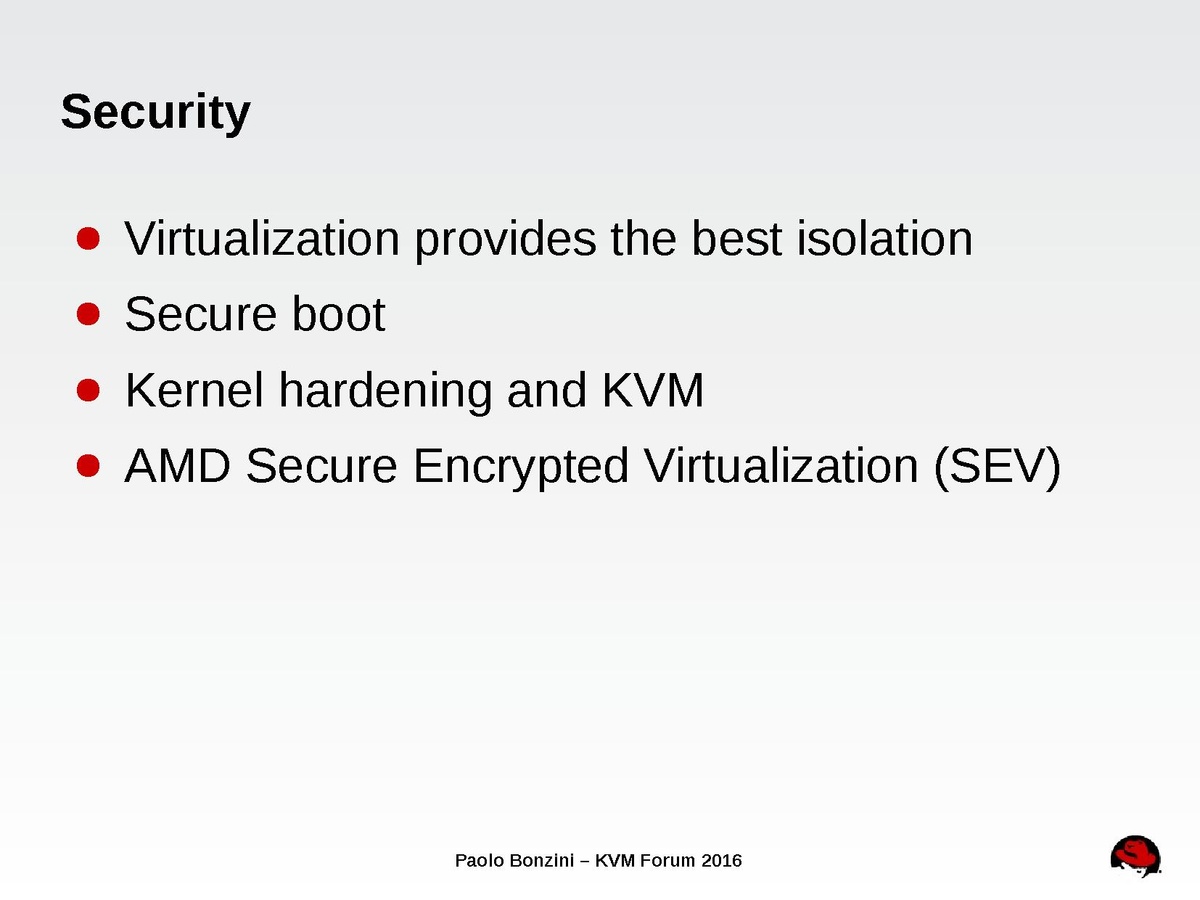 Security

- Virtualization provides the best isolation
- Secure boot
- Kernel hardening and KVM
- AMD Secure Encrypted Virtualization (SEV)

Paolo Bonzini – KVM Forum 2016